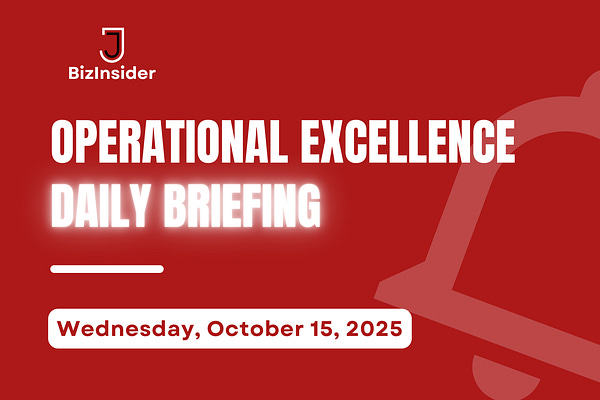 J
BizInsider

OPERATIONAL EXCELLENCE
DAILY BRIEFING

Wednesday, October 15, 2025